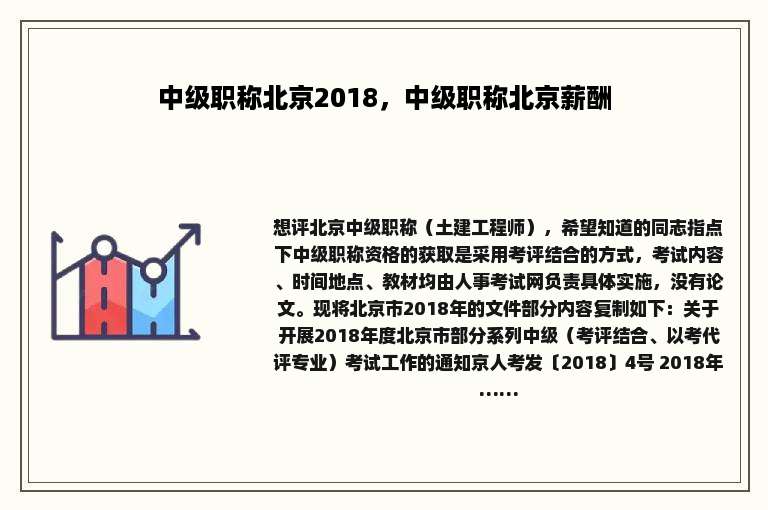 中级职称北京2018，中级职称北京薪酬

想评北京中级职称（土建工程师），希望知道的同志指点下中级职称资格的获取是采用考评结合的方式，考试内容、时间地点、教材均由人事考试网负责具体实施，没有论文。现将北京市2018年的文件部分内容复制如下：关于开展2018年度北京市部分系列中级（考评结合、以考代评专业）考试工作的通知京人考发〔2018〕4号 2018年……